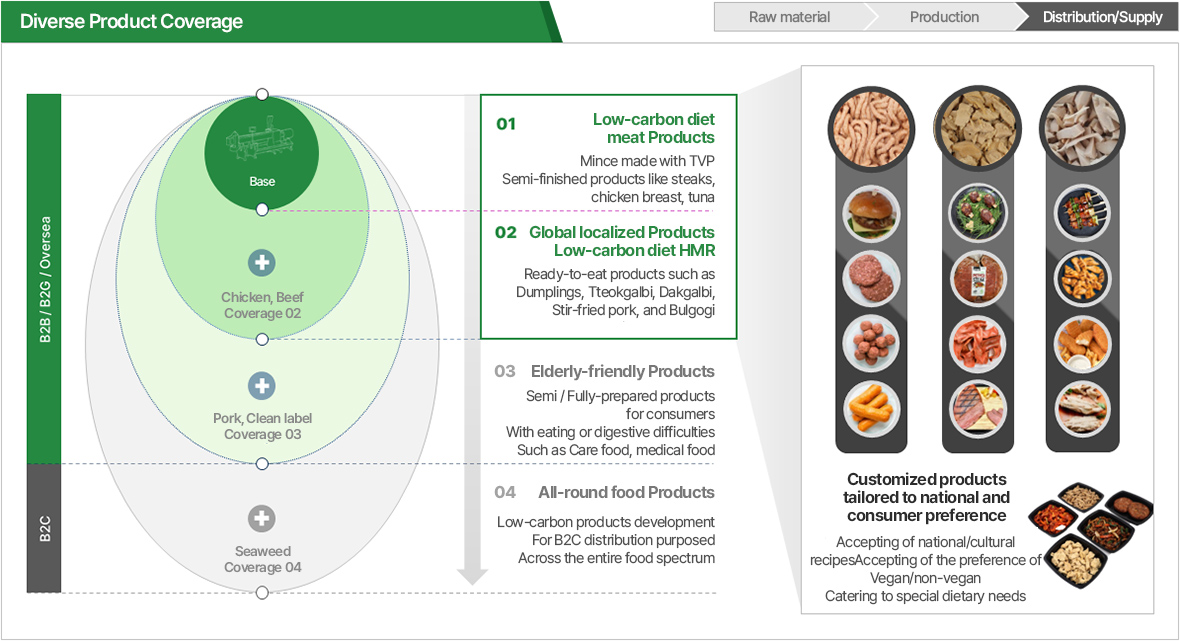 Diverse Product Coverage

Raw material
Production
Distribution/Supply

B2B / B2G / Oversea

B2C

Base

Chicken, Beef
Coverage 02

Pork, Clean label
Coverage 03

Seaweed
Coverage 04

01 Low-carbon diet meat Products
Mince made with TVP
Semi-finished products like steaks, chicken breast, tuna

02 Global localized Products Low-carbon diet HMR
Ready-to-eat products such as Dumplings, Tteokgalbi, Dakgalbi, Stir-fried pork, and Bulgogi

03 Elderly-friendly Products
Semi / Fully-prepared products for consumers
With eating or digestive difficulties
Such as Care food, medical food

04 All-round food Products
Low-carbon products development
For B2C distribution purposed
Across the entire food spectrum

Customized products tailored to national and consumer preference

Accepting of national/cultural recipesAccepting of the preference of Vegan/non-vegan
Catering to special dietary needs